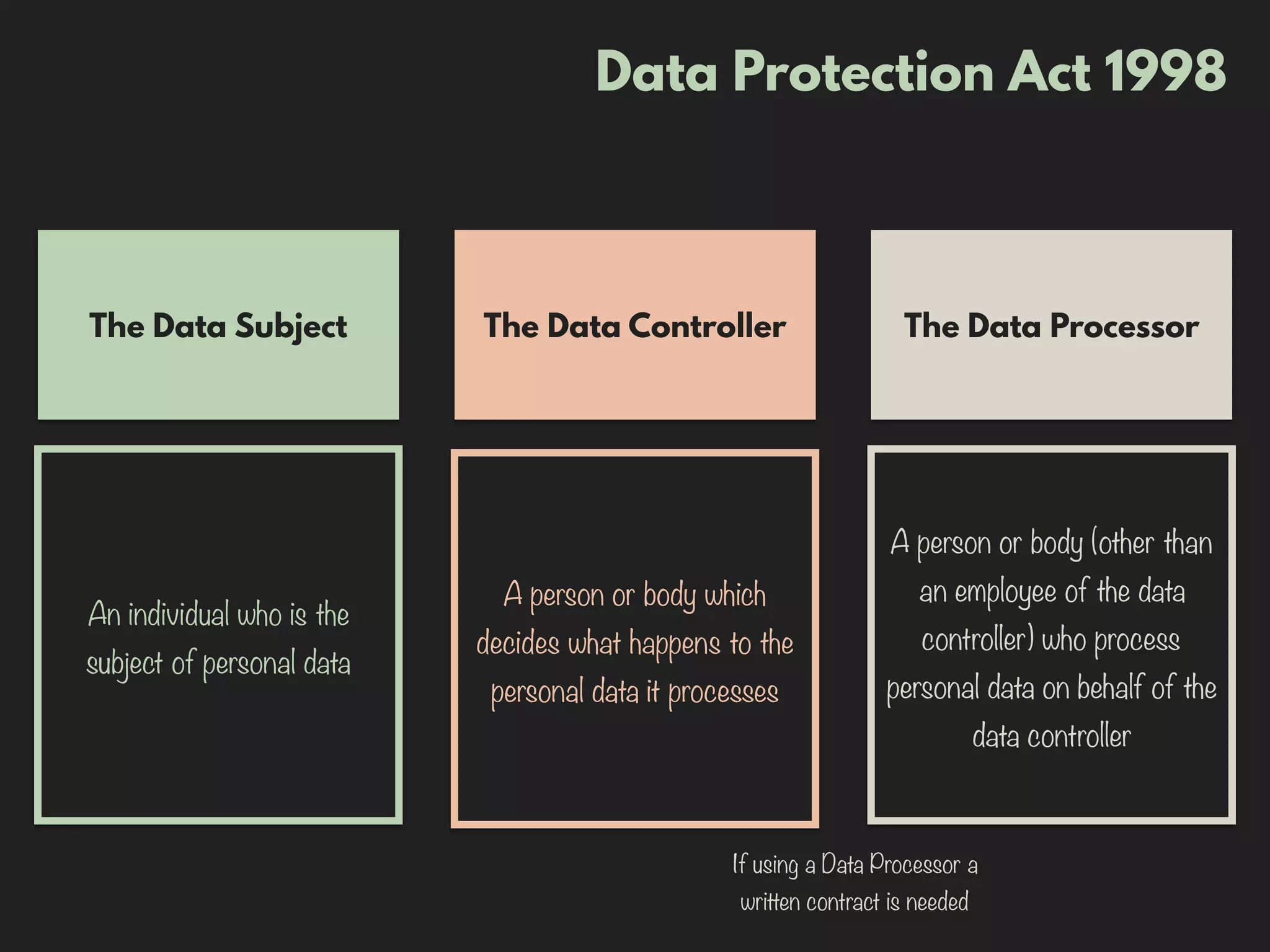 Data Protection Act 1998

The Data Subject

An individual who is the subject of personal data

The Data Controller

A person or body which decides what happens to the personal data it processes

The Data Processor

A person or body (other than an employee of the data controller) who process personal data on behalf of the data controller

If using a Data Processor a written contract is needed